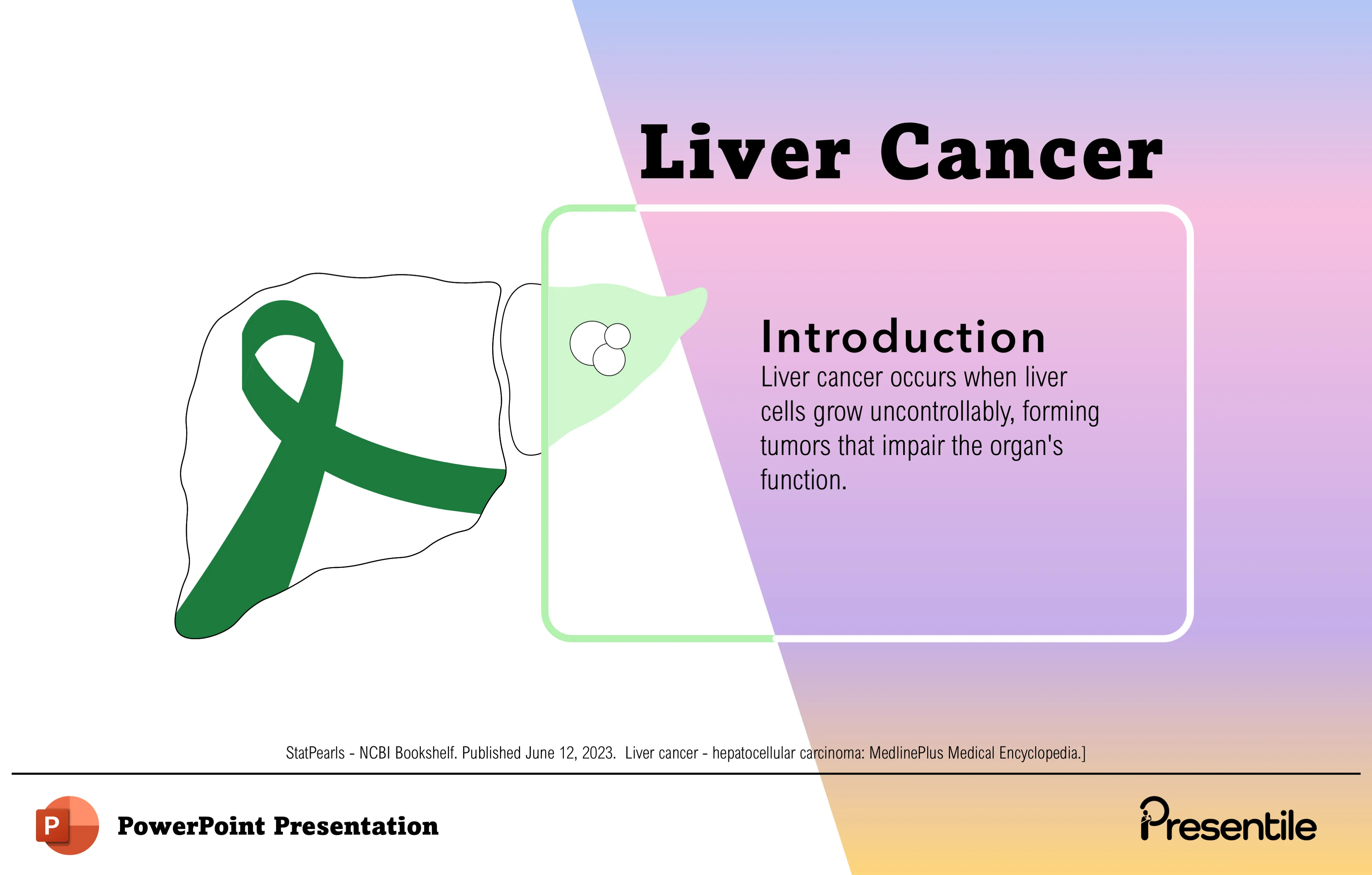 Liver Cancer

Introduction

Liver cancer occurs when liver cells grow uncontrollably, forming tumors that impair the organ's function.

StatPearls - NCBI Bookshelf. Published June 12, 2023. Liver cancer - hepatocellular carcinoma: MedlinePlus Medical Encyclopedia.]

P

PowerPoint Presentation

Presentile